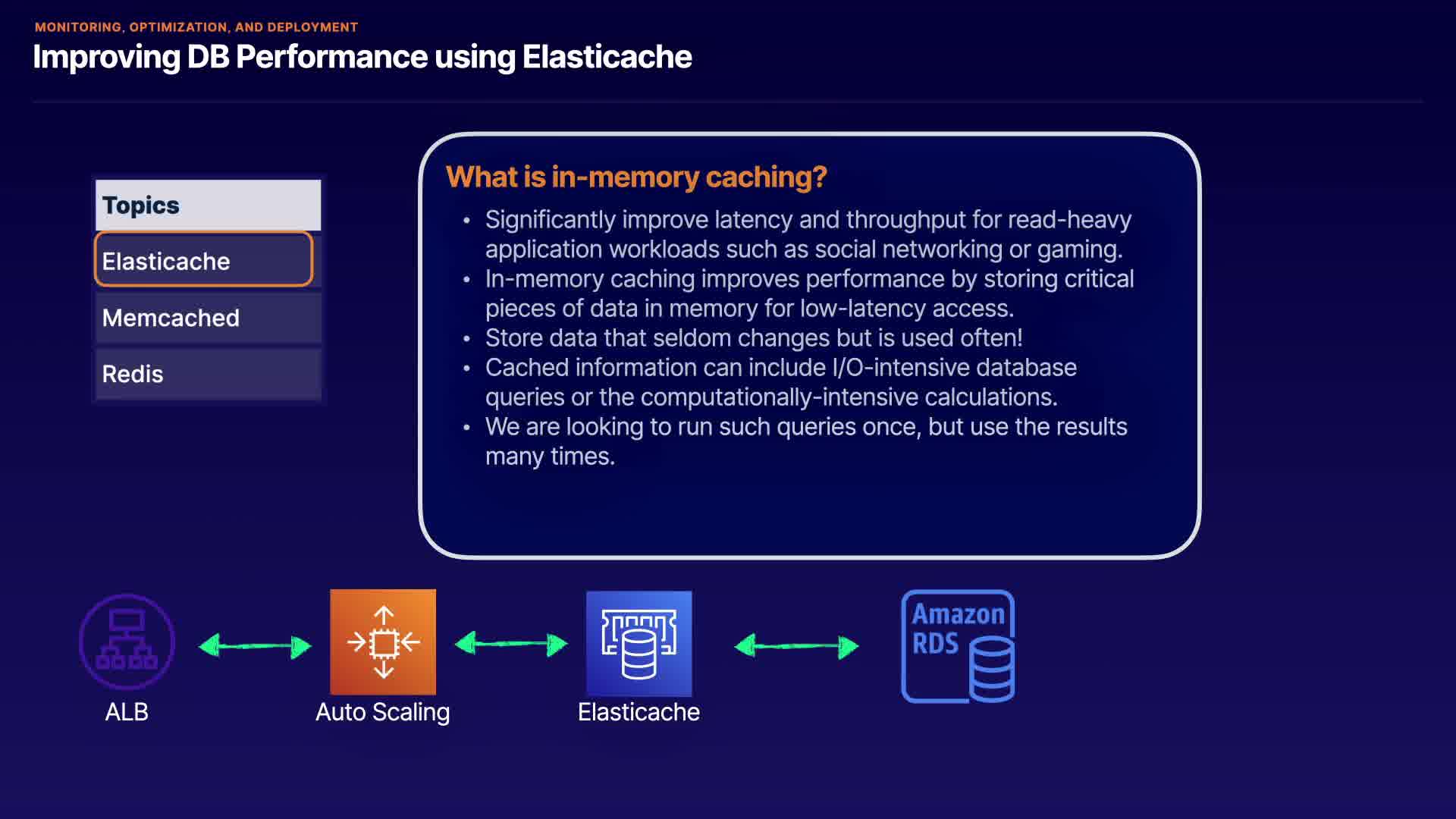 MONITORING, OPTIMIZATION, AND DEPLOYMENT
Improving DB Performance using Elasticache

Topics
Elasticache
Memcached
Redis

What is in-memory caching?
• Significantly improve latency and throughput for read-heavy application workloads such as social networking or gaming.
• In-memory caching improves performance by storing critical pieces of data in memory for low-latency access.
• Store data that seldom changes but is used often!
• Cached information can include I/O-intensive database queries or the computationally-intensive calculations.
• We are looking to run such queries once, but use the results many times.

ALB
Auto Scaling
Elasticache
Amazon RDS